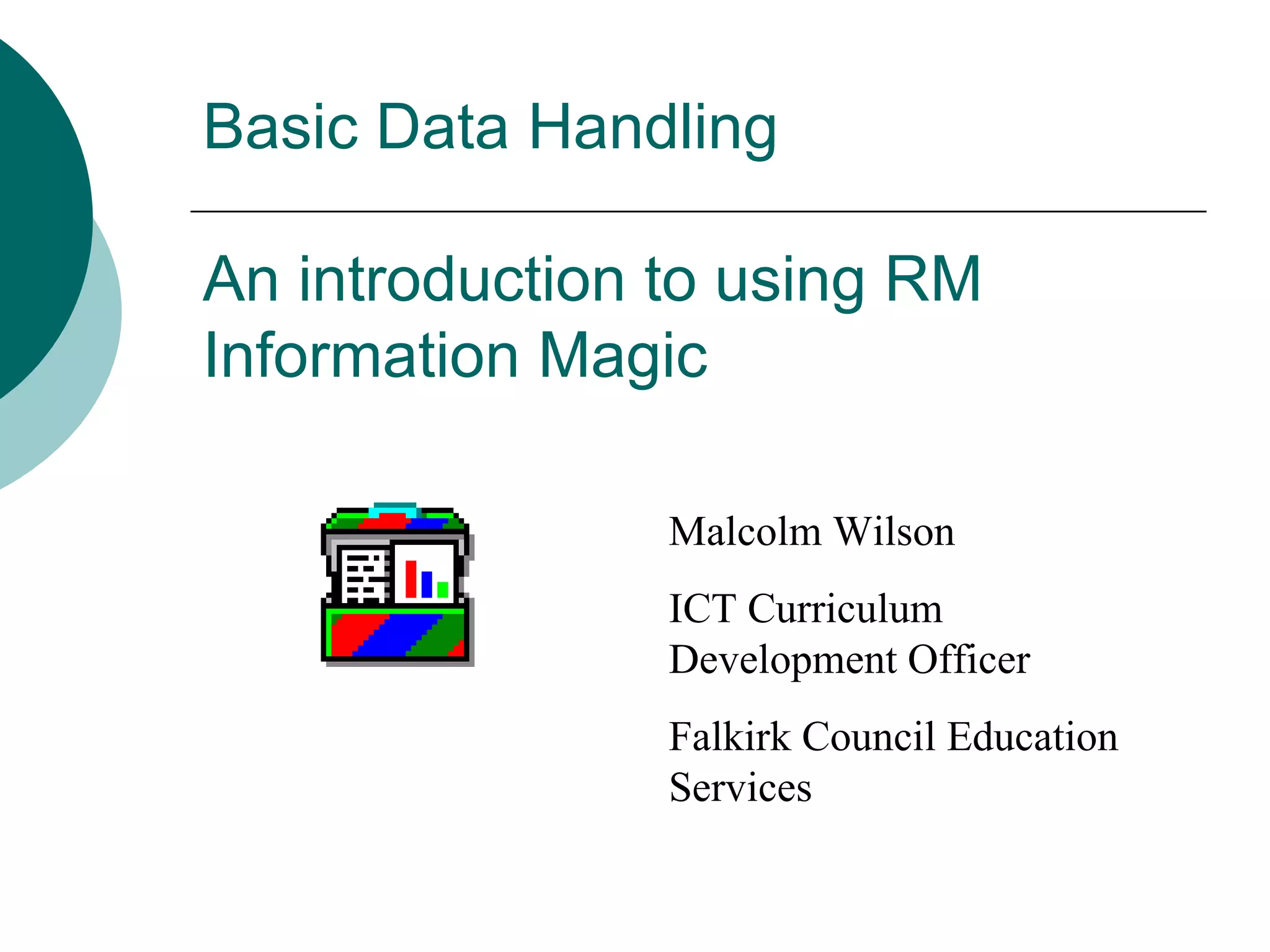 Basic Data Handling

An introduction to using RM Information Magic

Malcolm Wilson

ICT Curriculum Development Officer

Falkirk Council Education Services